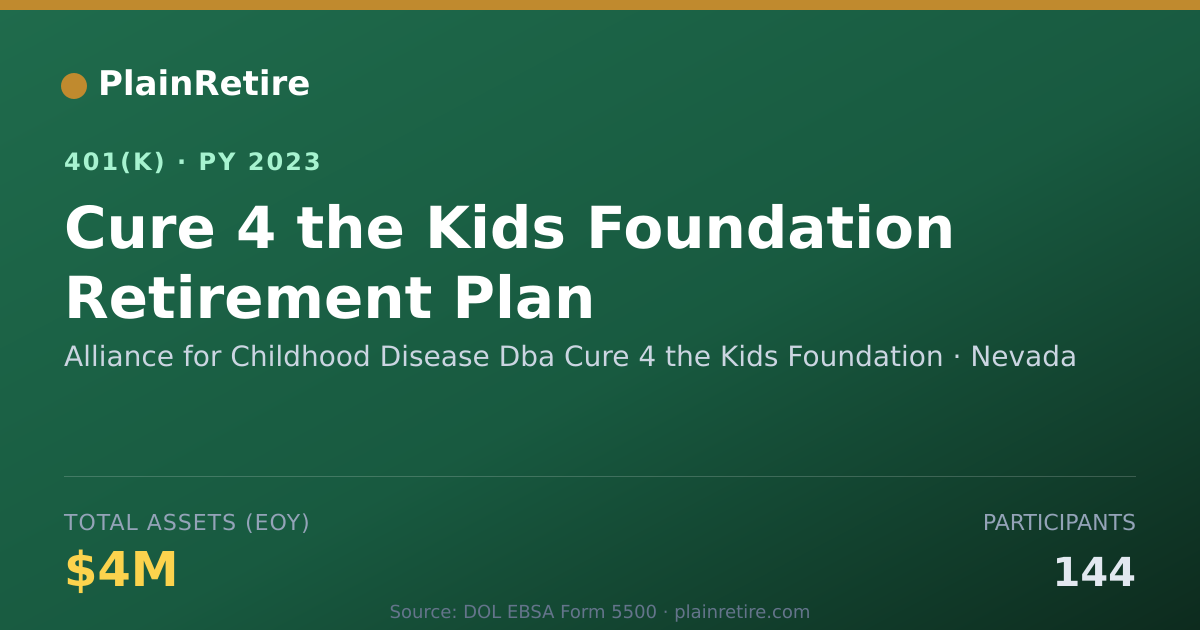 PlainRetire

401(K) · PY 2023

Cure 4 the Kids Foundation Retirement Plan

Alliance for Childhood Disease Dba Cure 4 the Kids Foundation · Nevada

TOTAL ASSETS (EOY)

$4M

PARTICIPANTS

144

Source: DOL EBSA Form 5500 · plainretire.com